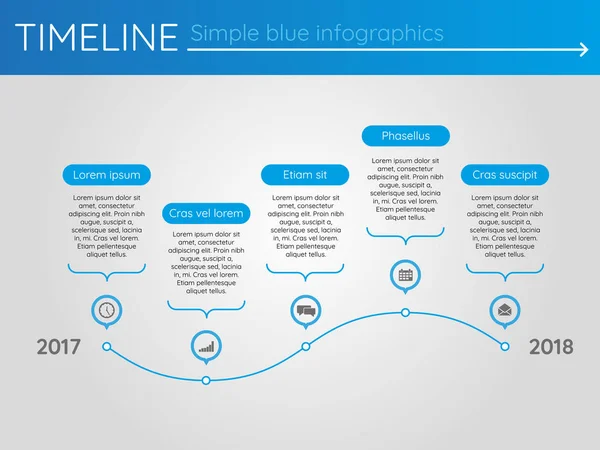 TIMELINE Simple blue infographics

Lorem ipsum

Lorem ipsum dolor sit amet, consectetur adipiscing elit. Proin nibh augue, suscipit a, scelerisque sed, lacinia in, mi. Cras vel lorem. Etiam pellentesque aliquet tellus.

Cras vel lorem

Lorem ipsum dolor sit amet, consectetur adipiscing elit. Proin nibh augue, suscipit a, scelerisque sed, lacinia in, mi. Cras vel lorem. Etiam pellentesque aliquet tellus.

Etiam sit

Lorem ipsum dolor sit amet, consectetur adipiscing elit. Proin nibh augue, suscipit a, scelerisque sed, lacinia in, mi. Cras vel lorem. Etiam pellentesque aliquet tellus.

Phasellus

Lorem ipsum dolor sit amet, consectetur adipiscing elit. Proin nibh augue, suscipit a, scelerisque sed, lacinia in, mi. Cras vel lorem. Etiam pellentesque aliquet tellus.

Cras suscipit

Lorem ipsum dolor sit amet, consectetur adipiscing elit. Proin nibh augue, suscipit a, scelerisque sed, lacinia in, mi. Cras vel lorem. Etiam pellentesque aliquet tellus.

2017

2018